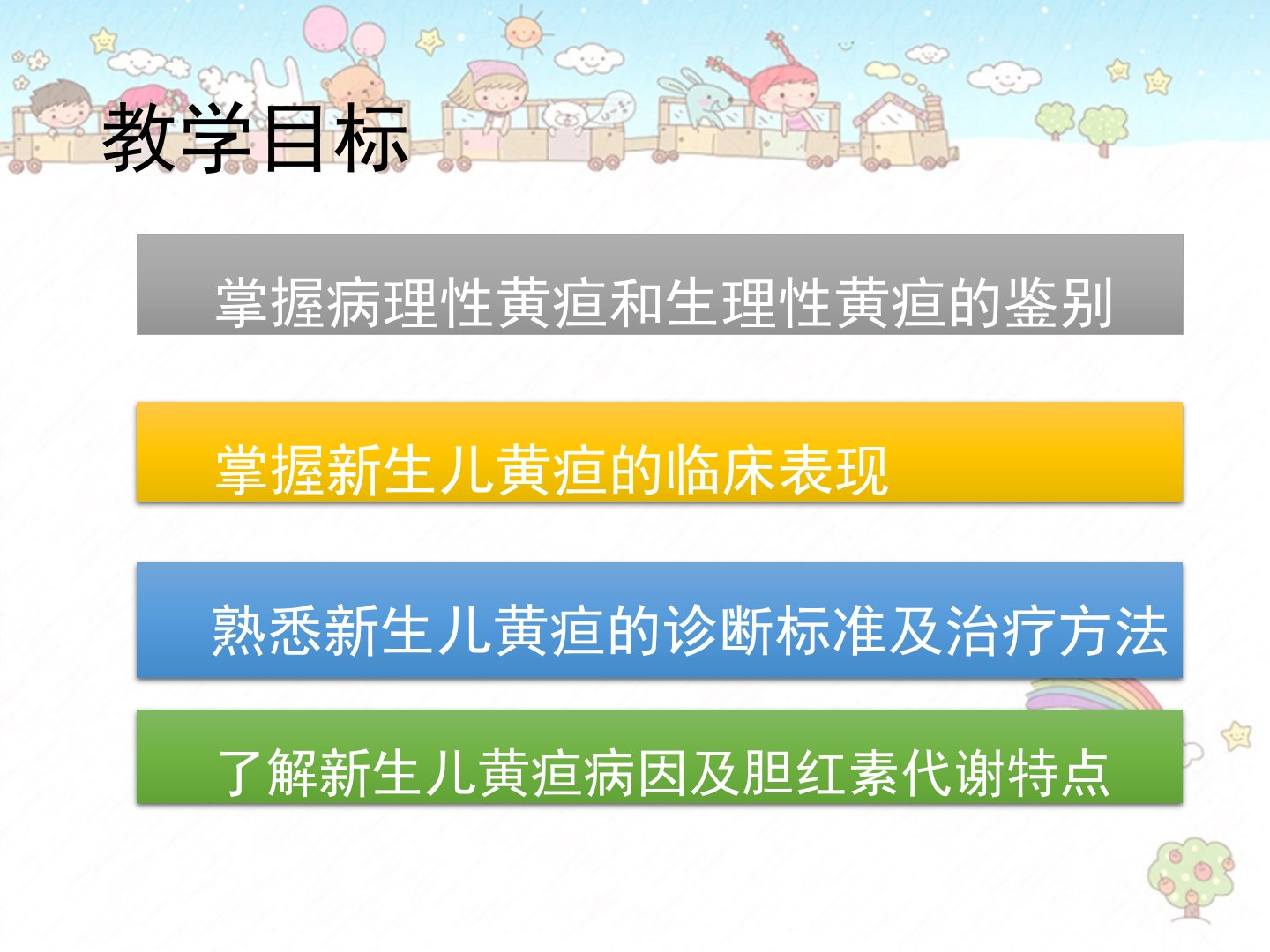 教学目标

掌握病理性黄疸和生理性黄疸的鉴别

掌握新生儿黄疸的临床表现

熟悉新生儿黄疸的诊断标准及治疗方法

了解新生儿黄疸病因及胆红素代谢特点